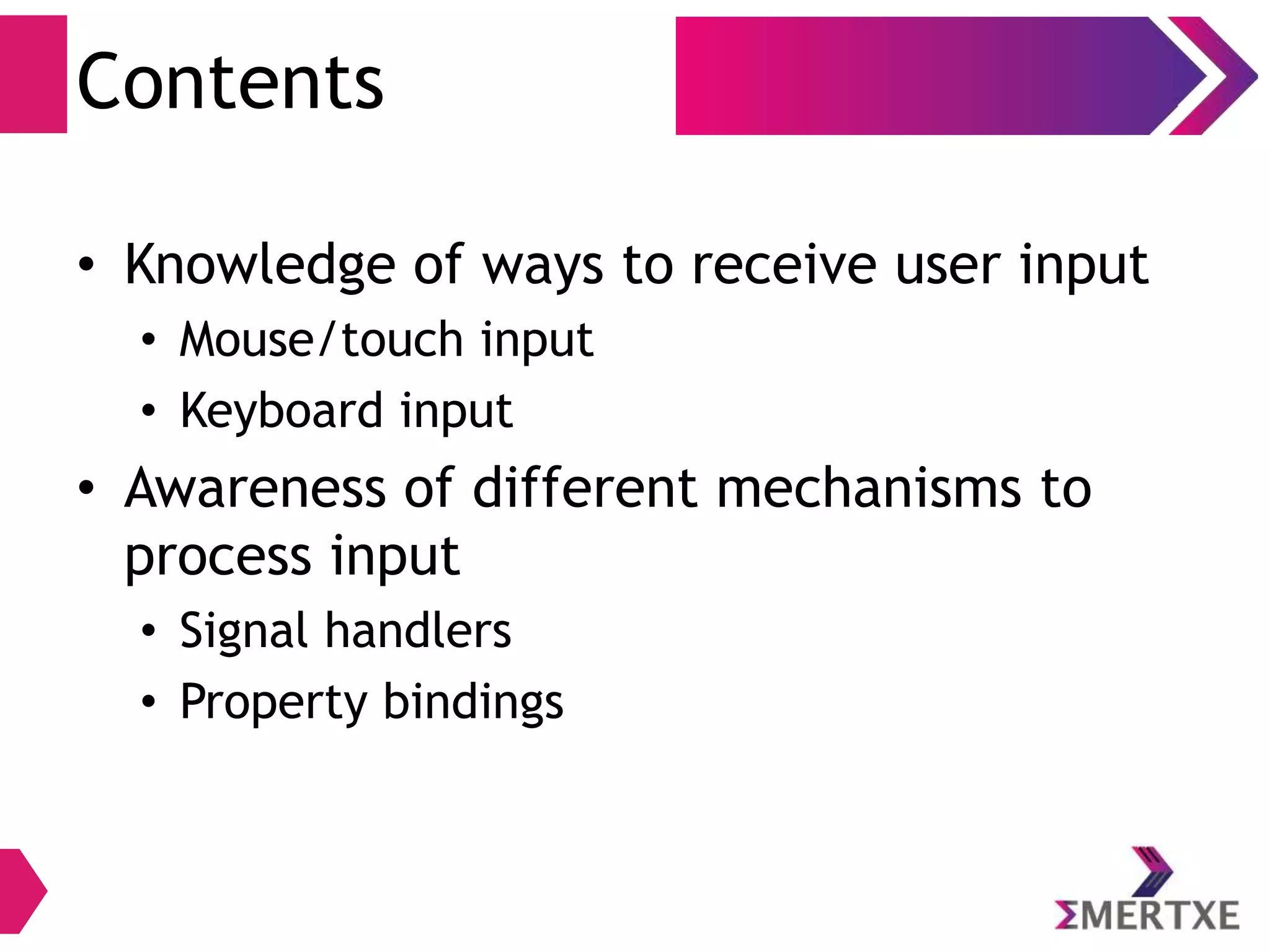 Contents

• Knowledge of ways to receive user input
  • Mouse/touch input
  • Keyboard input
• Awareness of different mechanisms to process input
  • Signal handlers
  • Property bindings

ΣMERTXE